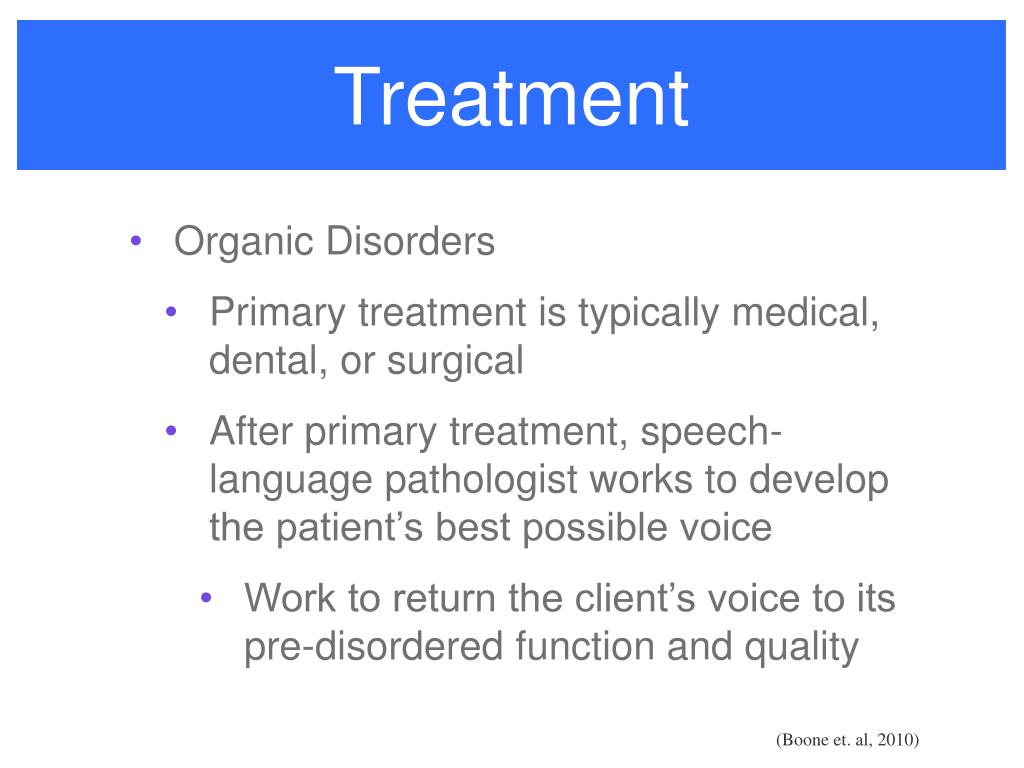 Treatment

• Organic Disorders

• Primary treatment is typically medical, dental, or surgical

• After primary treatment, speech-language pathologist works to develop the patient’s best possible voice

• Work to return the client’s voice to its pre-disordered function and quality

(Boone et. al, 2010)